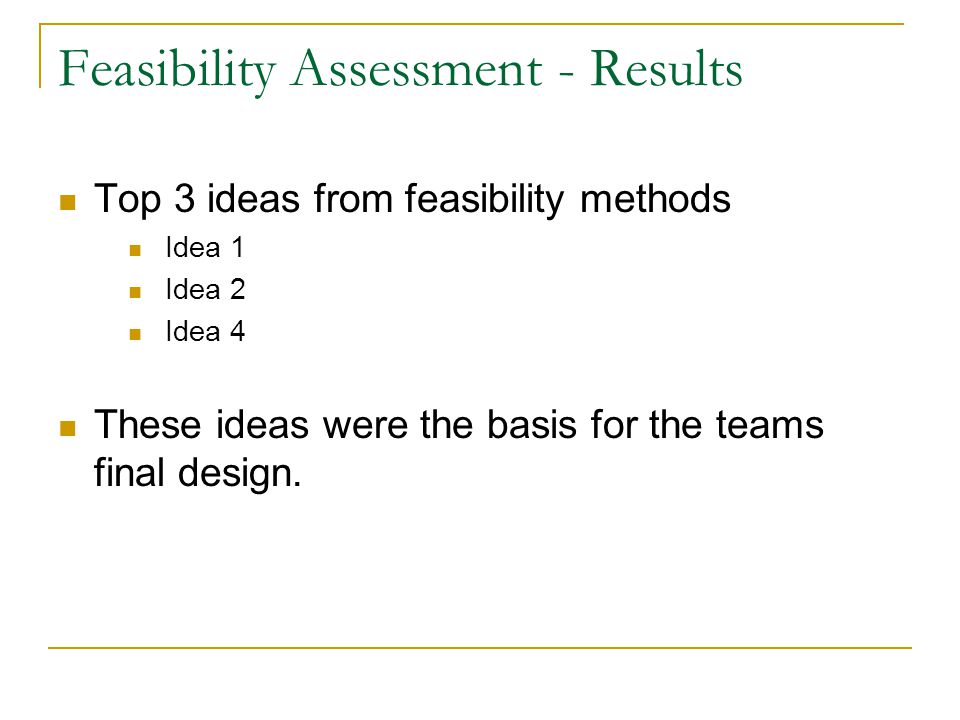 Feasibility Assessment - Results

- Top 3 ideas from feasibility methods
  - Idea 1
  - Idea 2
  - Idea 4

- These ideas were the basis for the teams final design.